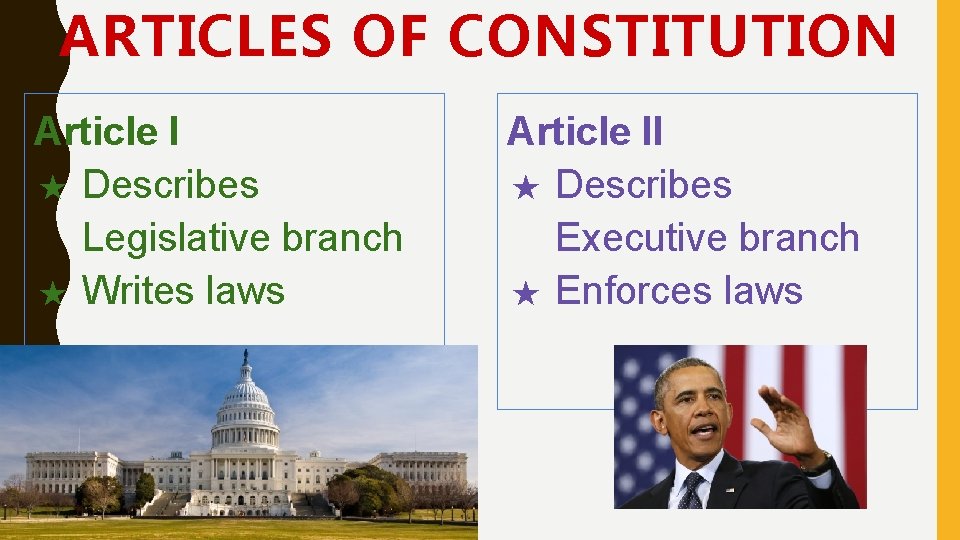 ARTICLES OF CONSTITUTION

Article I
★ Describes Legislative branch
★ Writes laws

Article II
★ Describes Executive branch
★ Enforces laws